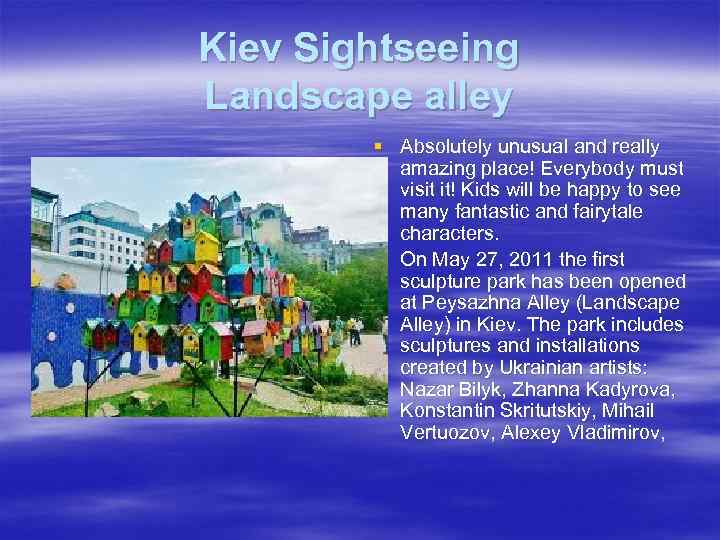 Kiev Sightseeing
Landscape alley

Absolutely unusual and really amazing place! Everybody must visit it! Kids will be happy to see many fantastic and fairytale characters.

On May 27, 2011 the first sculpture park has been opened at Peysazhna Alley (Landscape Alley) in Kiev. The park includes sculptures and installations created by Ukrainian artists: Nazar Bilyk, Zhanna Kadyrova, Konstantin Skritutskiy, Mihail Vertuozov, Alexey Vladimirov,